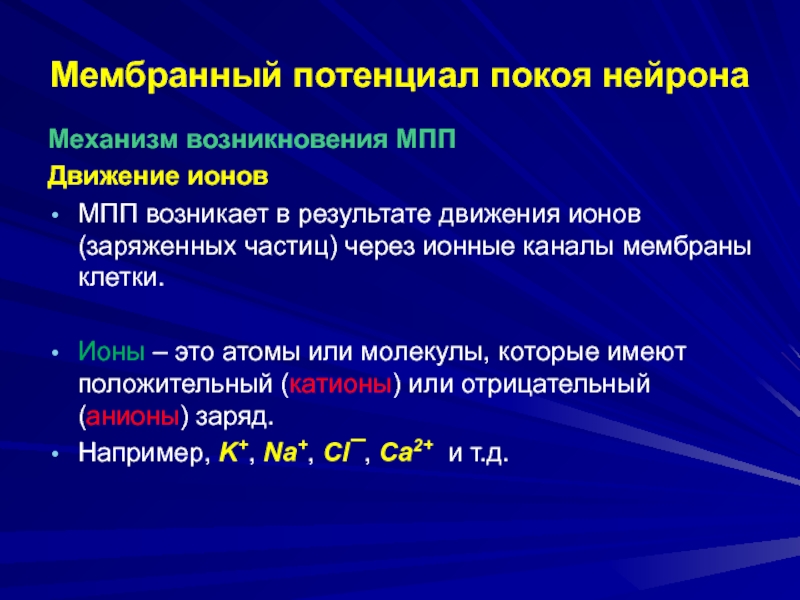 Мембранный потенциал покоя нейрона

Механизм возникновения МПП

Движение ионов

• МПП возникает в результате движения ионов (заряженных частиц) через ионные каналы мембраны клетки.

• Ионы – это атомы или молекулы, которые имеют положительный (катионы) или отрицательный (анионы) заряд.

• Например, $K^+$, $Na^+$, $Cl^-$, $Ca^{2+}$ и т.д.